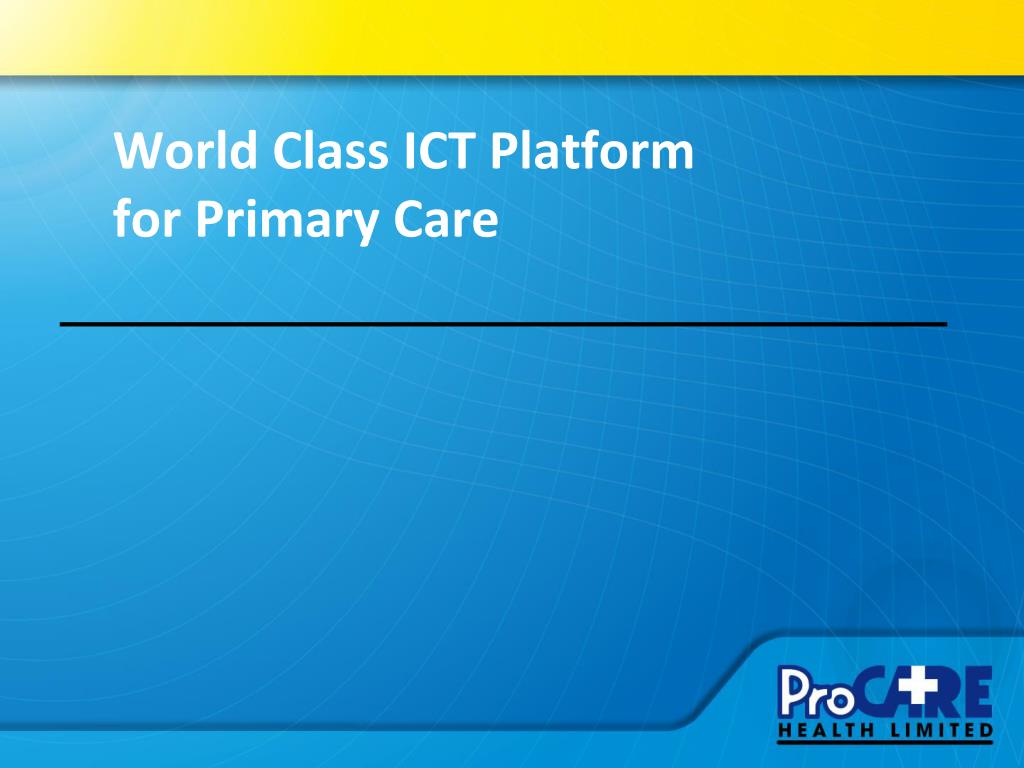 World Class ICT Platform for Primary Care

ProCARE
HEALTH LIMITED